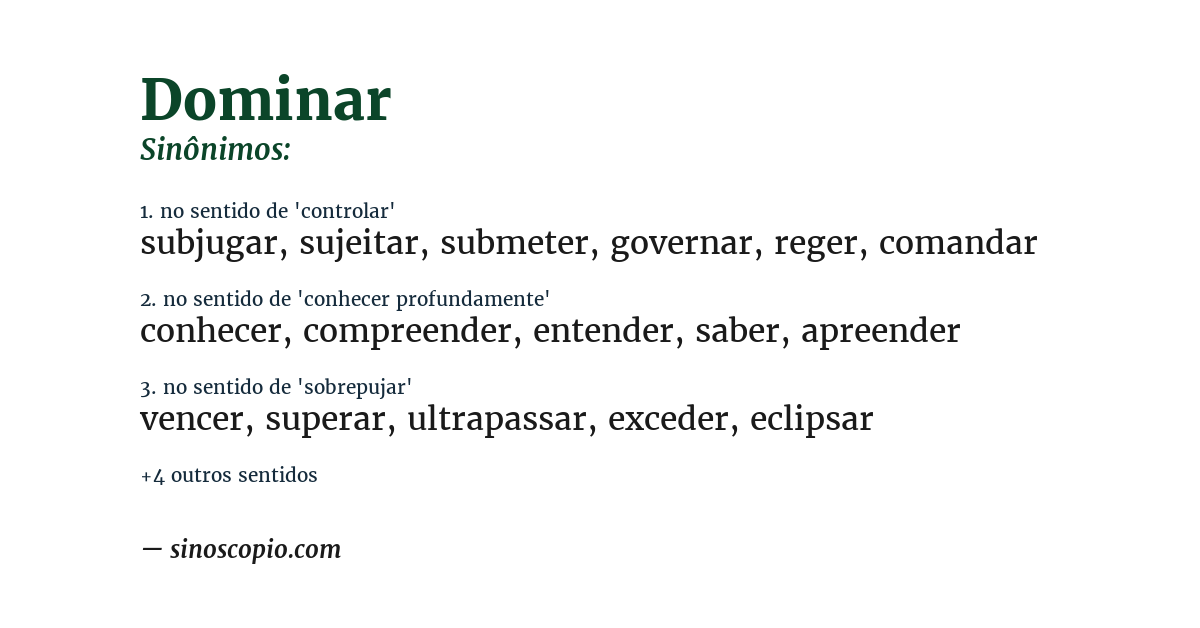 Dominar
Sinônimos:

1. no sentido de 'controlar'
subjugar, sujeitar, submeter, governar, reger, comandar

2. no sentido de 'conhecer profundamente'
conhecer, compreender, entender, saber, apreender

3. no sentido de 'sobrepujar'
vencer, superar, ultrapassar, exceder, eclipsar

+4 outros sentidos

— sinoscopio.com